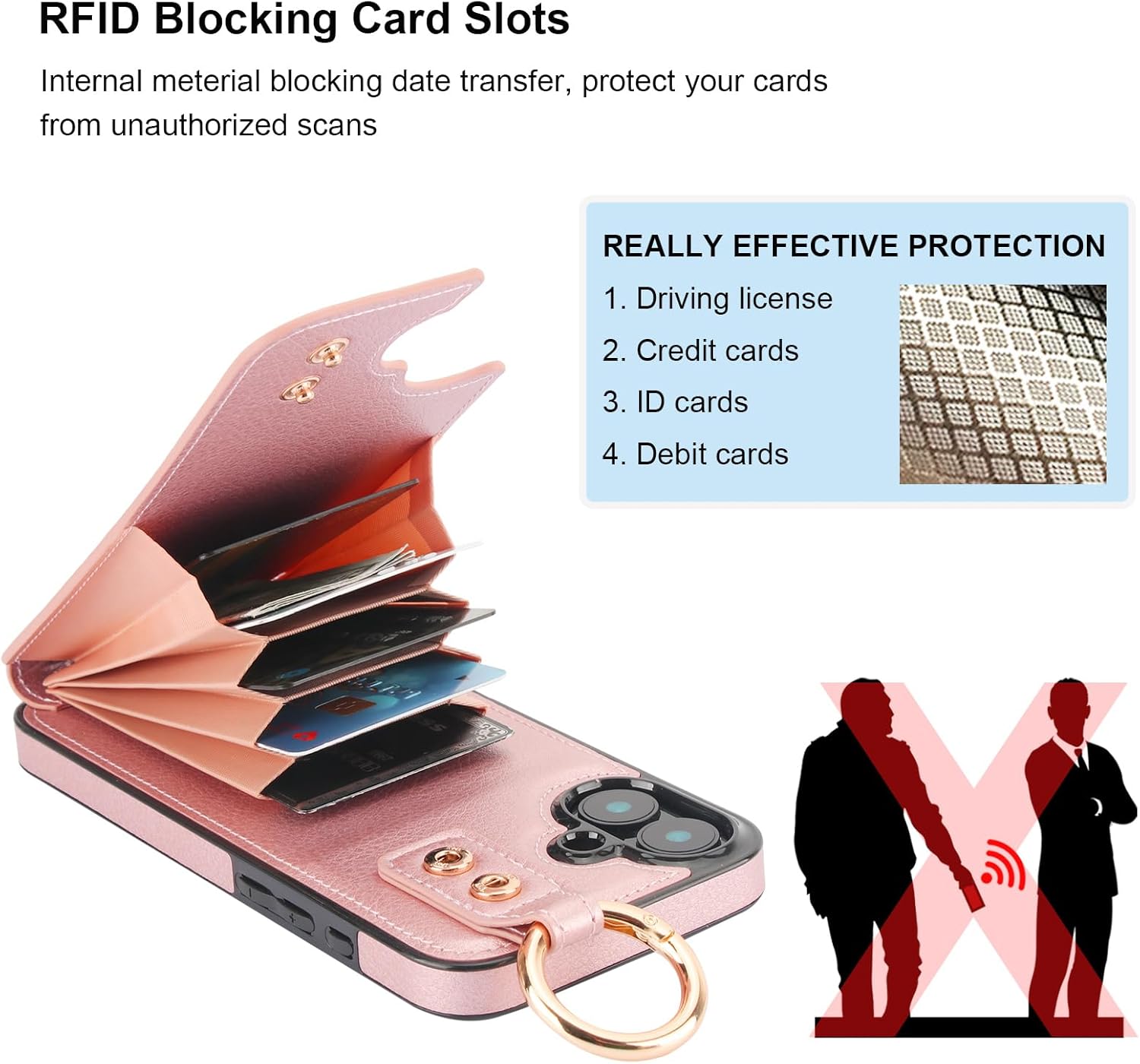 RFID Blocking Card Slots

Internal meterial blocking date transfer, protect your cards from unauthorized scans

REALLY EFFECTIVE PROTECTION

1. Driving license
2. Credit cards
3. ID cards
4. Debit cards